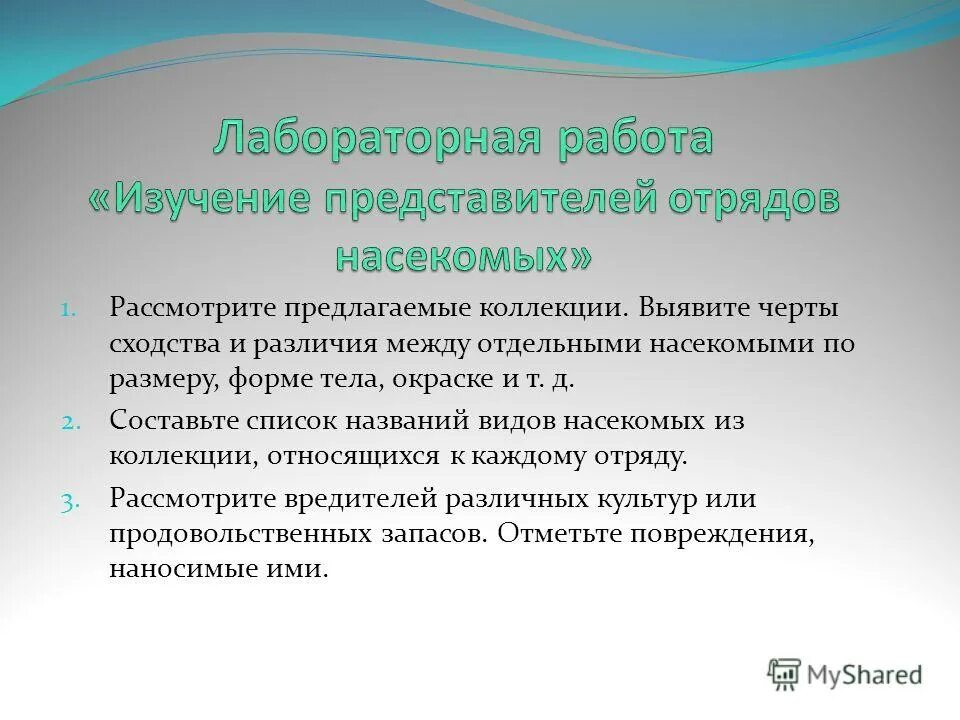 Лабораторная работа «Изучение представителей отрядов насекомых»

1. Рассмотрите предлагаемые коллекции. Выявите черты сходства и различия между отдельными насекомыми по размеру, форме тела, окраске и т. д.
2. Составьте список названий видов насекомых из коллекции, относящихся к каждому отряду.
3. Рассмотрите вредителей различных культур или продовольственных запасов. Отметьте повреждения, наносимые ими.

MyShared